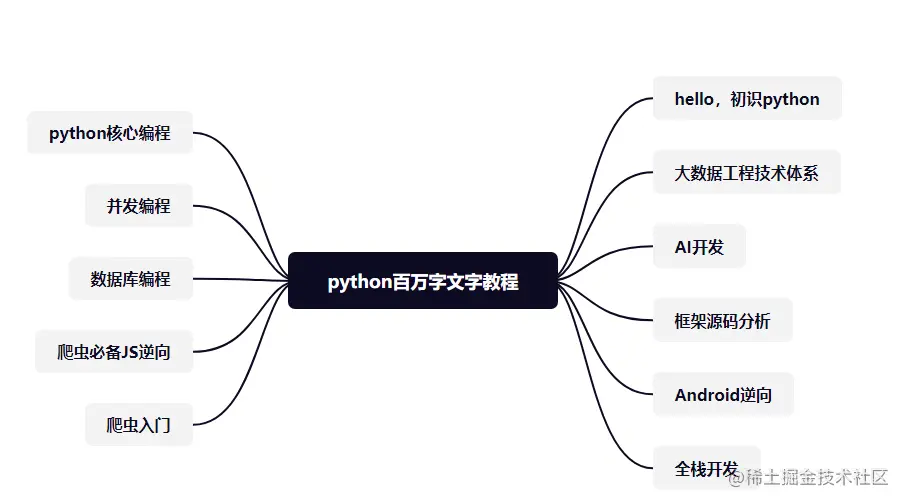 python百万字文字教程

python核心编程

并发编程

数据库编程

爬虫必备JS逆向

爬虫入门

hello，初识python

大数据工程技术体系

AI开发

框架源码分析

Android逆向

全栈开发

@稀土掘金技术社区